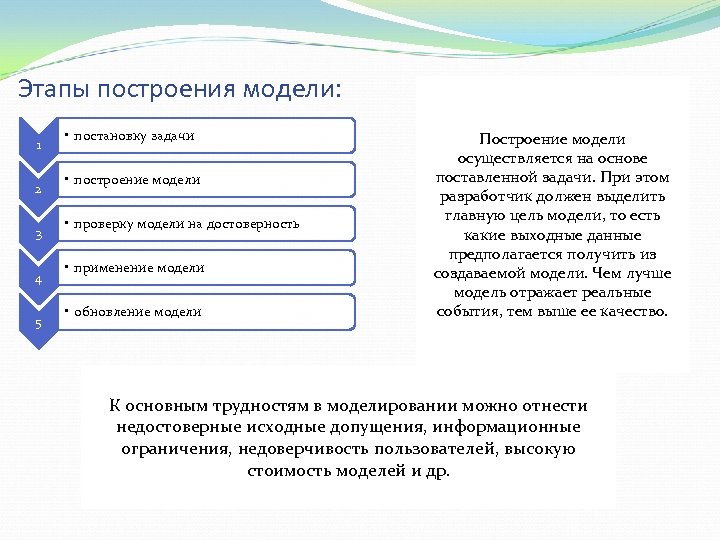 Этапы построения модели:

1
• постановку задачи

2
• построение модели

3
• проверку модели на достоверность

4
• применение модели

5
• обновление модели

Построение модели осуществляется на основе поставленной задачи. При этом разработчик должен выделить главную цель модели, то есть какие выходные данные предполагается получить из создаваемой модели. Чем лучше модель отражает реальные события, тем выше ее качество.

К основным трудностям в моделировании можно отнести недостоверные исходные допущения, информационные ограничения, недоверчивость пользователей, высокую стоимость моделей и др.